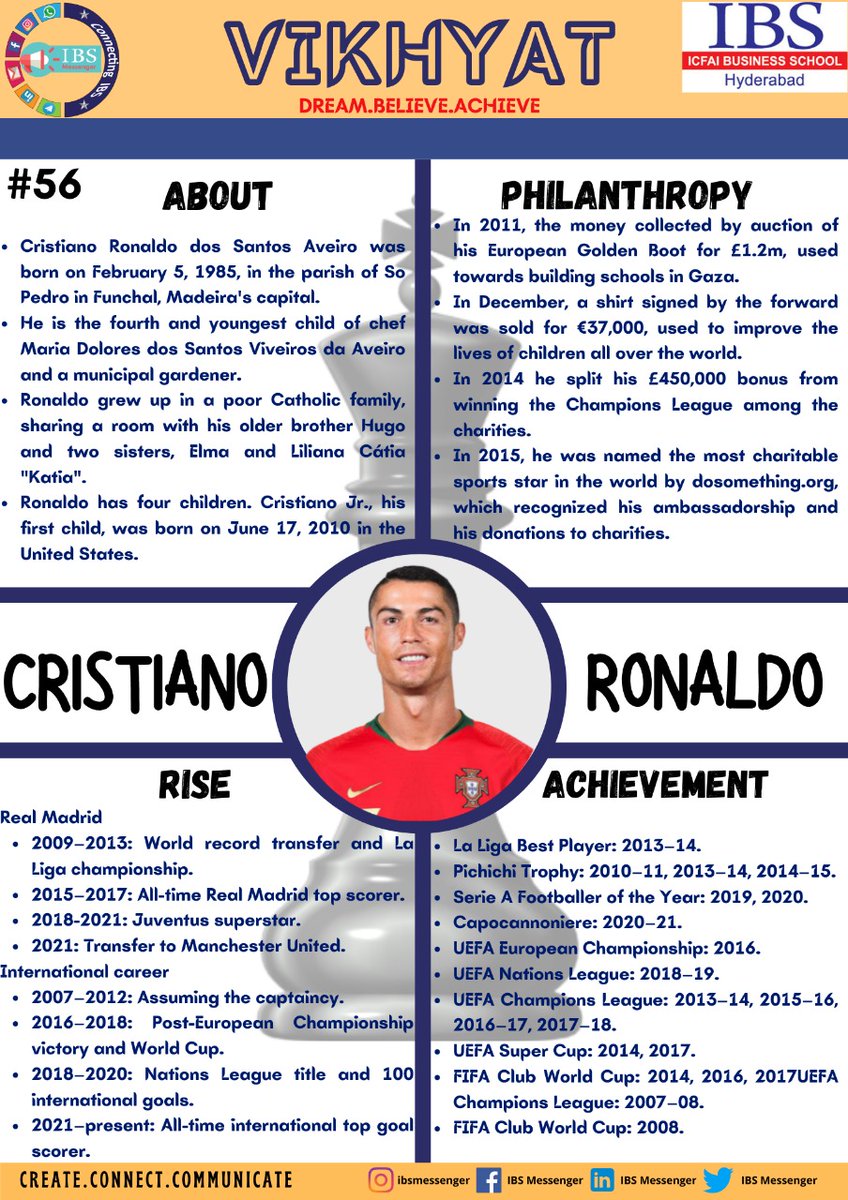 Connecting IBS
IBS Messenger

VIKHYAT
DREAM.BELIEVE.ACHIEVE

IBS
ICFAI BUSINESS SCHOOL
Hyderabad

#56

ABOUT

- Cristiano Ronaldo dos Santos Aveiro was born on February 5, 1985, in the parish of So Pedro in Funchal, Madeira's capital.
- He is the fourth and youngest child of chef Maria Dolores dos Santos Viveiros da Aveiro and a municipal gardener.
- Ronaldo grew up in a poor Catholic family, sharing a room with his older brother Hugo and two sisters, Elma and Liliana Cátia "Katia".
- Ronaldo has four children. Cristiano Jr., his first child, was born on June 17, 2010 in the United States.

PHILANTHROPY

- In 2011, the money collected by auction of his European Golden Boot for £1.2m, used towards building schools in Gaza.
- In December, a shirt signed by the forward was sold for €37,000, used to improve the lives of children all over the world.
- In 2014 he split his £450,000 bonus from winning the Champions League among the charities.
- In 2015, he was named the most charitable sports star in the world by dosomething.org, which recognized his ambassadorship and his donations to charities.

CRISTIANO RONALDO

RISE

Real Madrid
- 2009–2013: World record transfer and La Liga championship.
- 2015–2017: All-time Real Madrid top scorer.
- 2018-2021: Juventus superstar.
- 2021: Transfer to Manchester United.

International career
- 2007–2012: Assuming the captaincy.
- 2016–2018: Post-European Championship victory and World Cup.
- 2018–2020: Nations League title and 100 international goals.
- 2021–present: All-time international top goal scorer.

ACHIEVEMENT

- La Liga Best Player: 2013–14.
- Pichichi Trophy: 2010–11, 2013–14, 2014–15.
- Serie A Footballer of the Year: 2019, 2020.
- Capocannoniere: 2020–21.
- UEFA European Championship: 2016.
- UEFA Nations League: 2018–19.
- UEFA Champions League: 2013–14, 2015–16, 2016–17, 2017–18.
- UEFA Super Cup: 2014, 2017.
- FIFA Club World Cup: 2014, 2016, 2017UEFA Champions League: 2007–08.
- FIFA Club World Cup: 2008.

CREATE.CONNECT.COMMUNICATE
ibsmessenger IBS Messenger IBS Messenger IBS Messenger